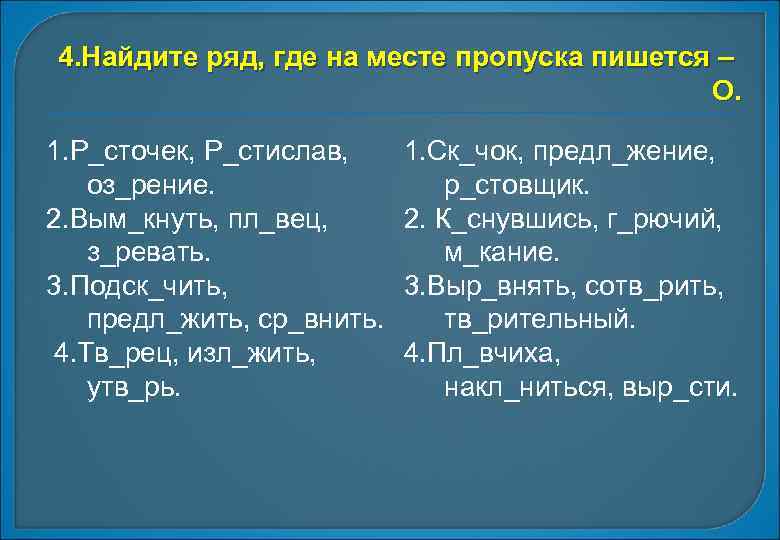 4.Найдите ряд, где на месте пропуска пишется – О.

1.Р_сточек, Р_стислав, оз_рение.
2.Вым_кнуть, пл_вец, з_ревать.
3.Подск_чить, предл_жить, ср_внить.
4.Тв_рец, изл_жить, утв_рь.

1.Ск_чок, предл_жение, р_стовщик.
2. К_снувшись, г_рючий, м_кание.
3.Выр_внять, сотв_рить, тв_рительный.
4.Пл_вчиха, накл_ниться, выр_сти.